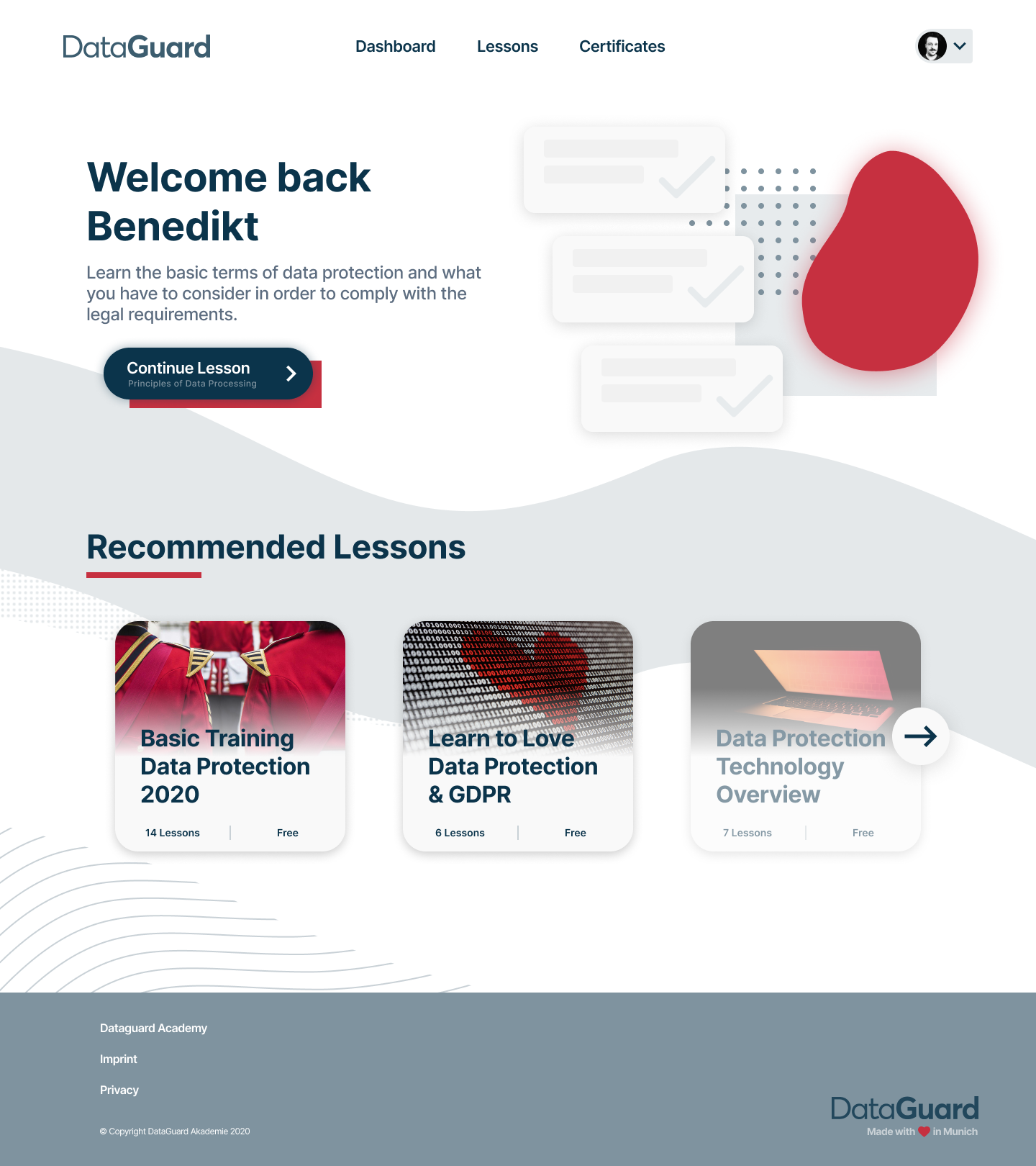 DataGuard

Dashboard Lessons Certificates

Welcome back Benedikt

Learn the basic terms of data protection and what you have to consider in order to comply with the legal requirements.

Continue Lesson
Principles of Data Processing

Recommended Lessons

Basic Training Data Protection 2020

14 Lessons | Free

Learn to Love Data Protection & GDPR

6 Lessons | Free

Data Protection Technology Overview

7 Lessons | Free

Dataguard Academy

Imprint

Privacy

© Copyright DataGuard Akademie 2020

DataGuard
Made with in Munich